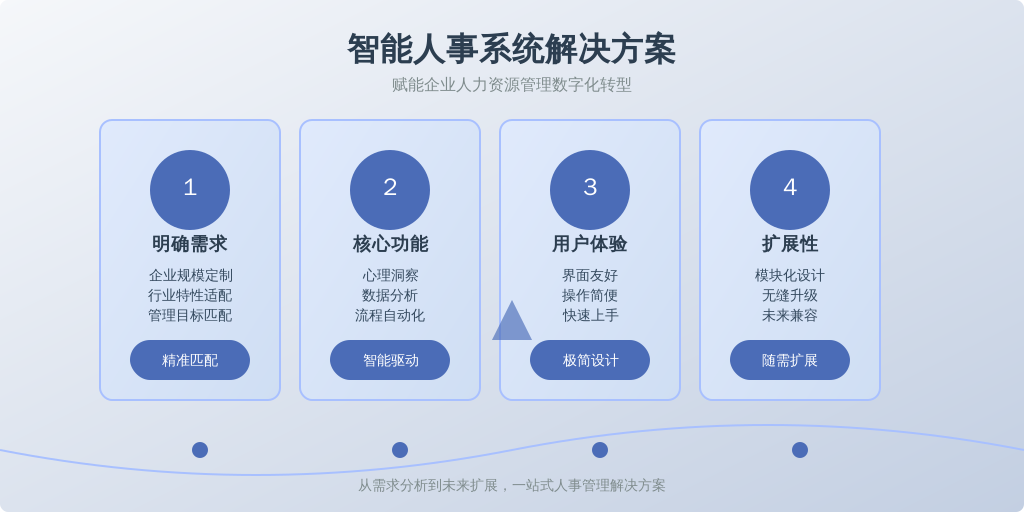 智能人事系统解决方案

赋能企业人力资源管理数字化转型

1

明确需求

企业规模定制
行业特性适配
管理目标匹配

精准匹配

2

核心功能

心理洞察
数据分析
流程自动化

智能驱动

3

用户体验

界面友好
操作简便
快速上手

极简设计

4

扩展性

模块化设计
无缝升级
未来兼容

随需扩展

从需求分析到未来扩展，一站式人事管理解决方案